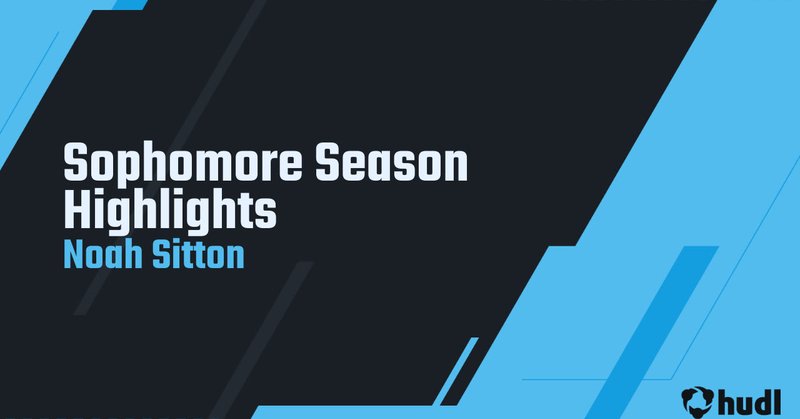 Sophomore Season Highlights
Noah Sitton

hudl